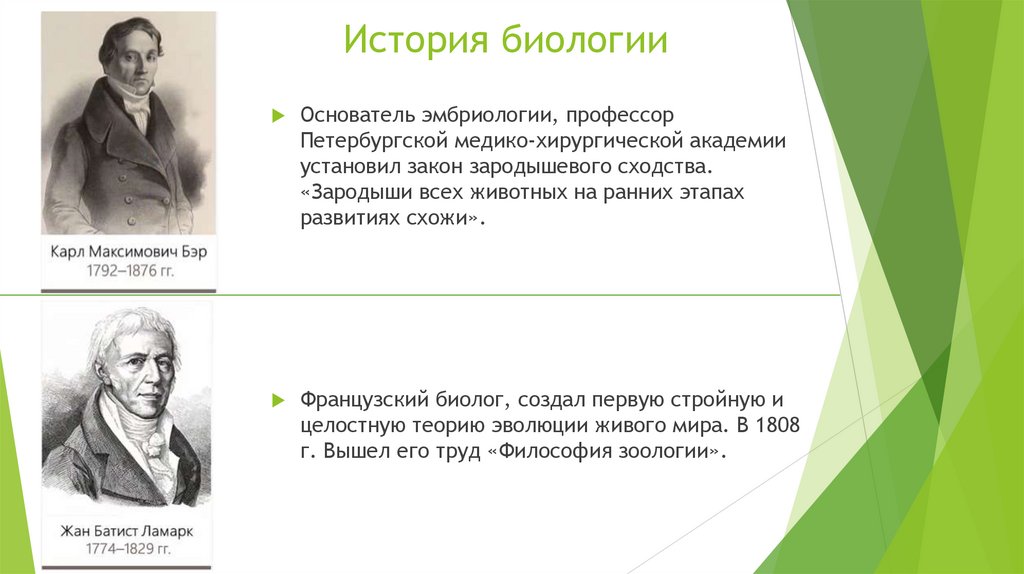 История биологии

Карл Максимович Бэр
1792–1876 гг.

Основатель эмбриологии, профессор Петербургской медико-хирургической академии установил закон зародышевого сходства. «Зародыши всех животных на ранних этапах развитиях схожи».

Жан Батист Ламарк
1774–1829 гг.

Французский биолог, создал первую стройную и целостную теорию эволюции живого мира. В 1808 г. Вышел его труд «Философия зоологии».